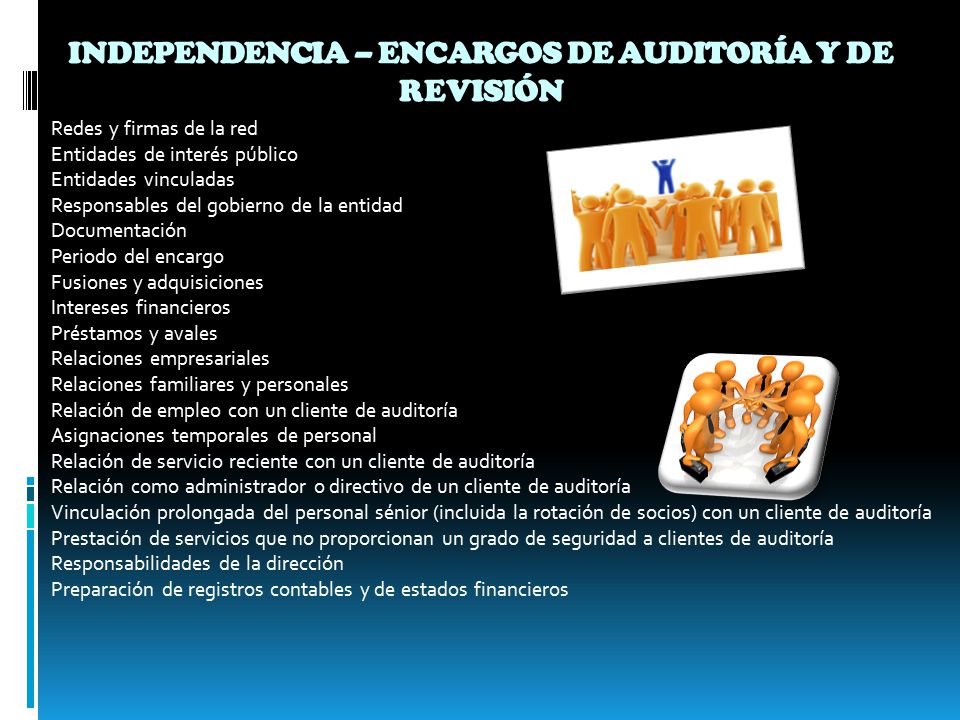 INDEPENDENCIA – ENCARGOS DE AUDITORÍA Y DE REVISIÓN

Redes y firmas de la red
Entidades de interés público
Entidades vinculadas
Responsables del gobierno de la entidad
Documentación
Periodo del encargo
Fusiones y adquisiciones
Intereses financieros
Préstamos y avales
Relaciones empresariales
Relaciones familiares y personales
Relación de empleo con un cliente de auditoría
Asignaciones temporales de personal
Relación de servicio reciente con un cliente de auditoría
Relación como administrador o directivo de un cliente de auditoría
Vinculación prolongada del personal sénior (incluida la rotación de socios) con un cliente de auditoría
Prestación de servicios que no proporcionan un grado de seguridad a clientes de auditoría
Responsabilidades de la dirección
Preparación de registros contables y de estados financieros